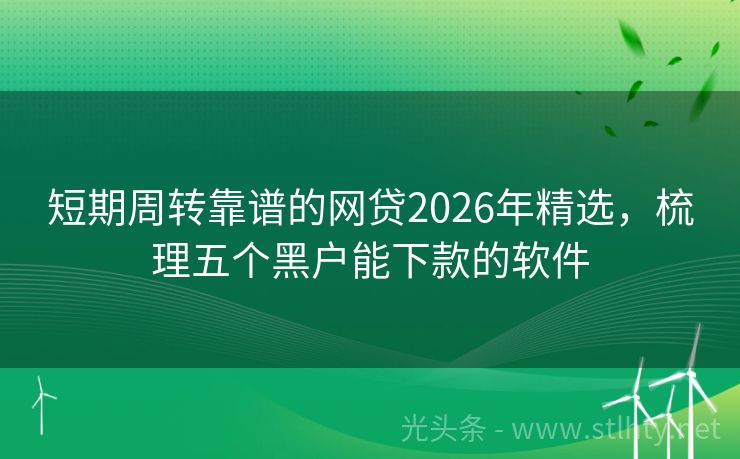 短期周转靠谱的网贷2026年精选，梳理五个黑户能下款的软件

光头条 - www.stlhty.net